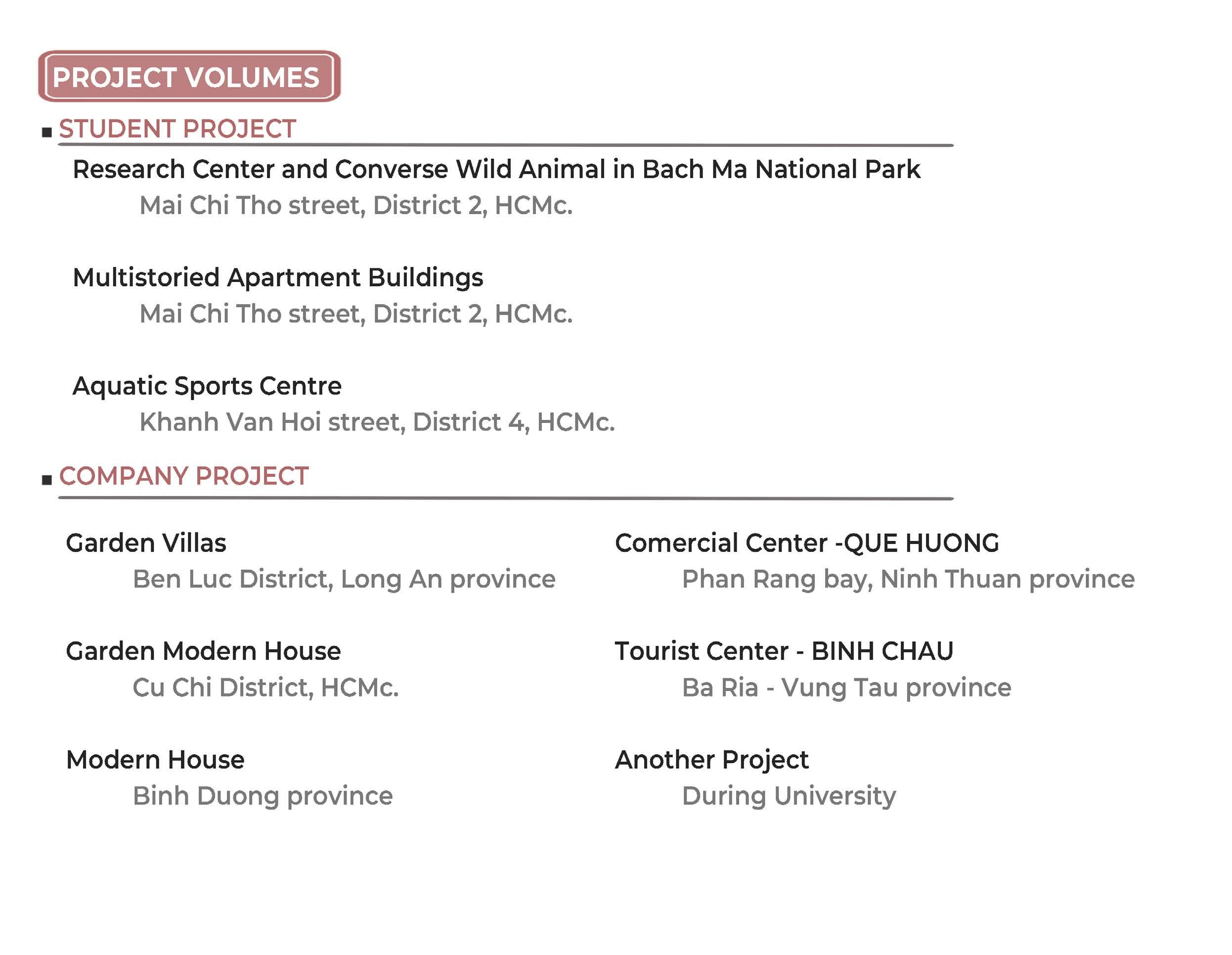 PROJECT VOLUMES

▪ STUDENT PROJECT

Research Center and Converse Wild Animal in Bach Ma National Park
Mai Chi Tho street, District 2, HCMc.

Multistoried Apartment Buildings
Mai Chi Tho street, District 2, HCMc.

Aquatic Sports Centre
Khanh Van Hoi street, District 4, HCMc.

▪ COMPANY PROJECT

Garden Villas
Ben Luc District, Long An province

Garden Modern House
Cu Chi District, HCMc.

Modern House
Binh Duong province

Comercial Center -QUE HUONG
Phan Rang bay, Ninh Thuan province

Tourist Center - BINH CHAU
Ba Ria - Vung Tau province

Another Project
During University